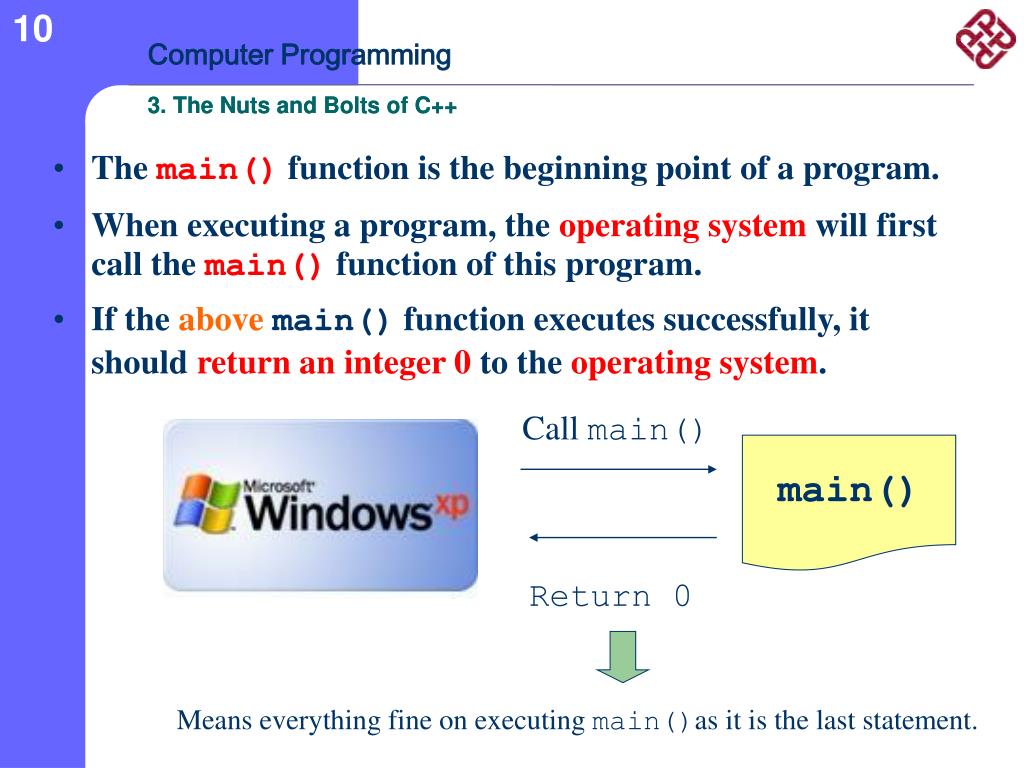 10

Computer Programming

3. The Nuts and Bolts of C++

• The main() function is the beginning point of a program.

• When executing a program, the operating system will first call the main() function of this program.

• If the above main() function executes successfully, it should return an integer 0 to the operating system.

Microsoft Windows xp

Call main()

main()

Return 0

Means everything fine on executing main() as it is the last statement.